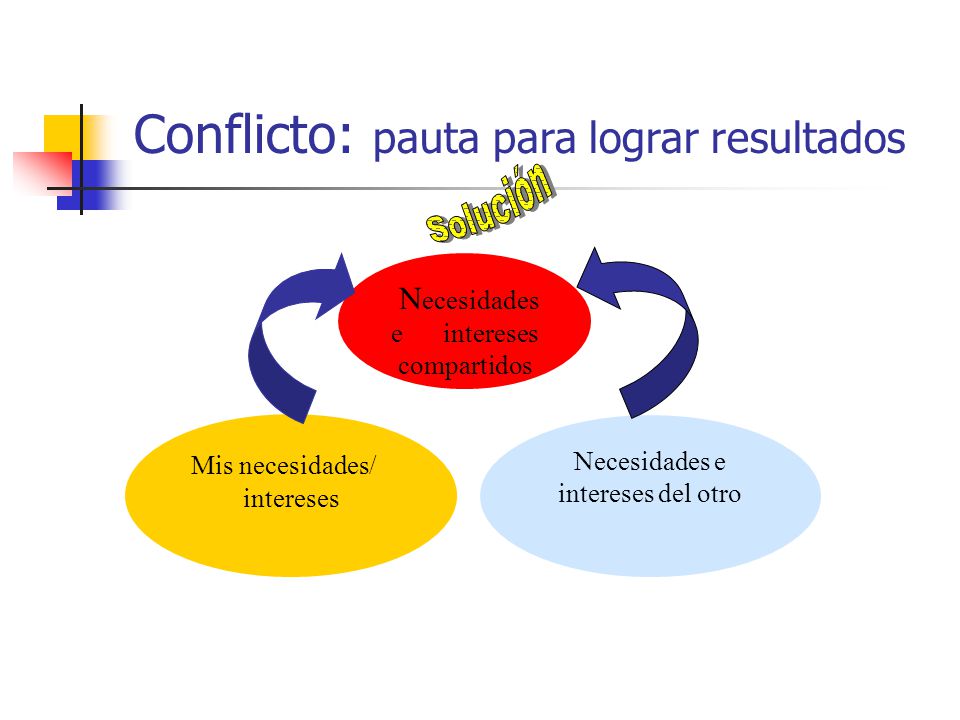 Conflicto: pauta para lograr resultados

Solución

Necesidades e intereses compartidos

Mis necesidades/ intereses

Necesidades e intereses del otro